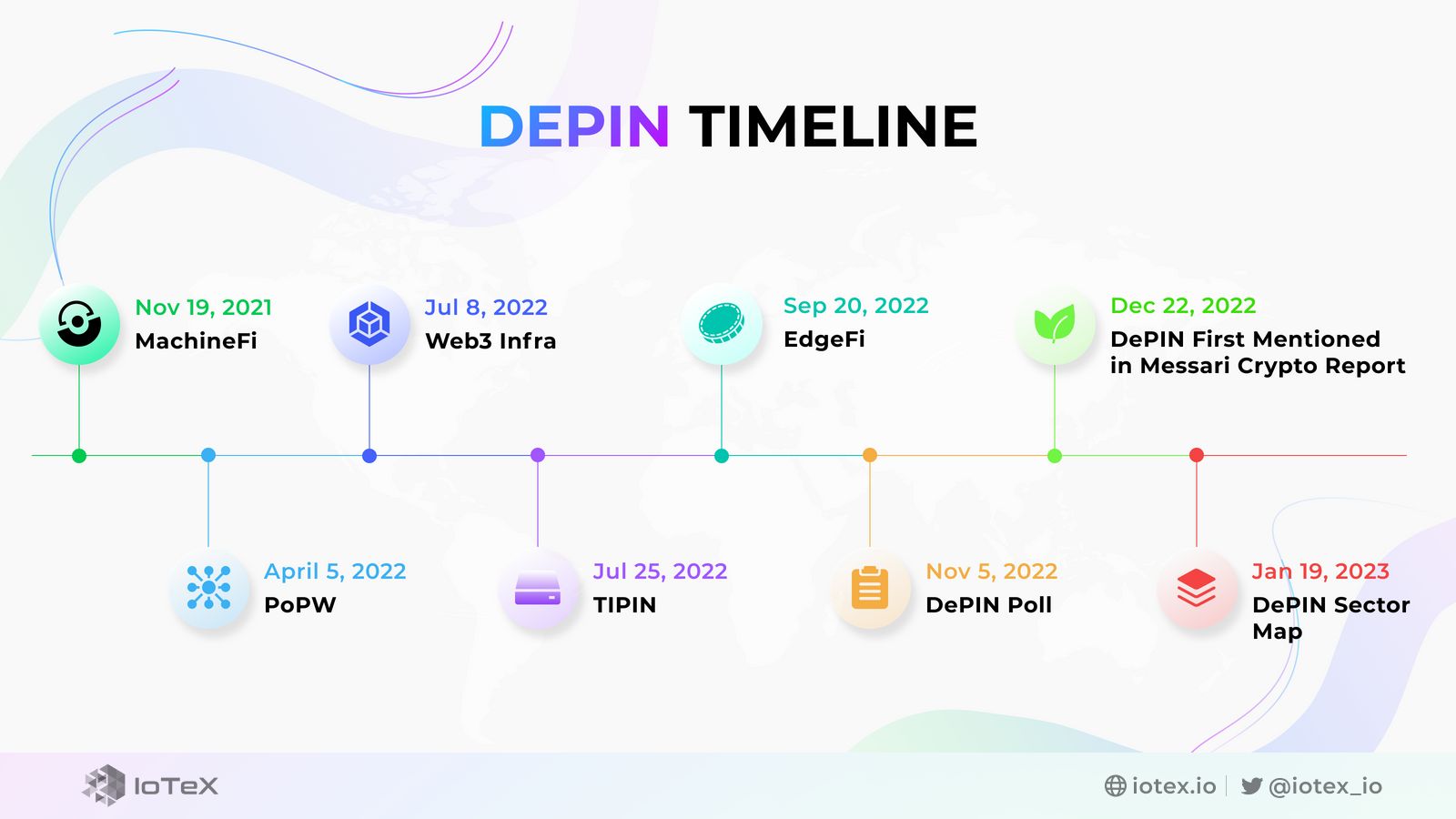 DEPIN TIMELINE

Nov 19, 2021
MachineFi

April 5, 2022
PoPW

Jul 8, 2022
Web3 Infra

Jul 25, 2022
TIPIN

Sep 20, 2022
EdgeFi

Nov 5, 2022
DePIN Poll

Dec 22, 2022
DePIN First Mentioned in Messari Crypto Report

Jan 19, 2023
DePIN Sector Map

IoTeX

iotex.io | @iotex_io